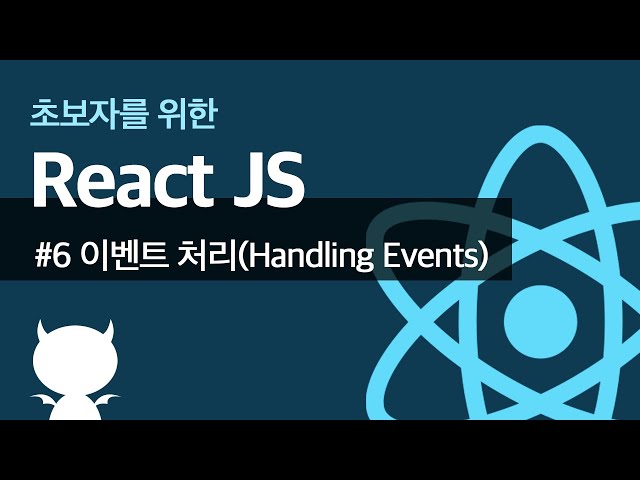 초보자를 위한

React JS

#6 이벤트 처리(Handling Events)